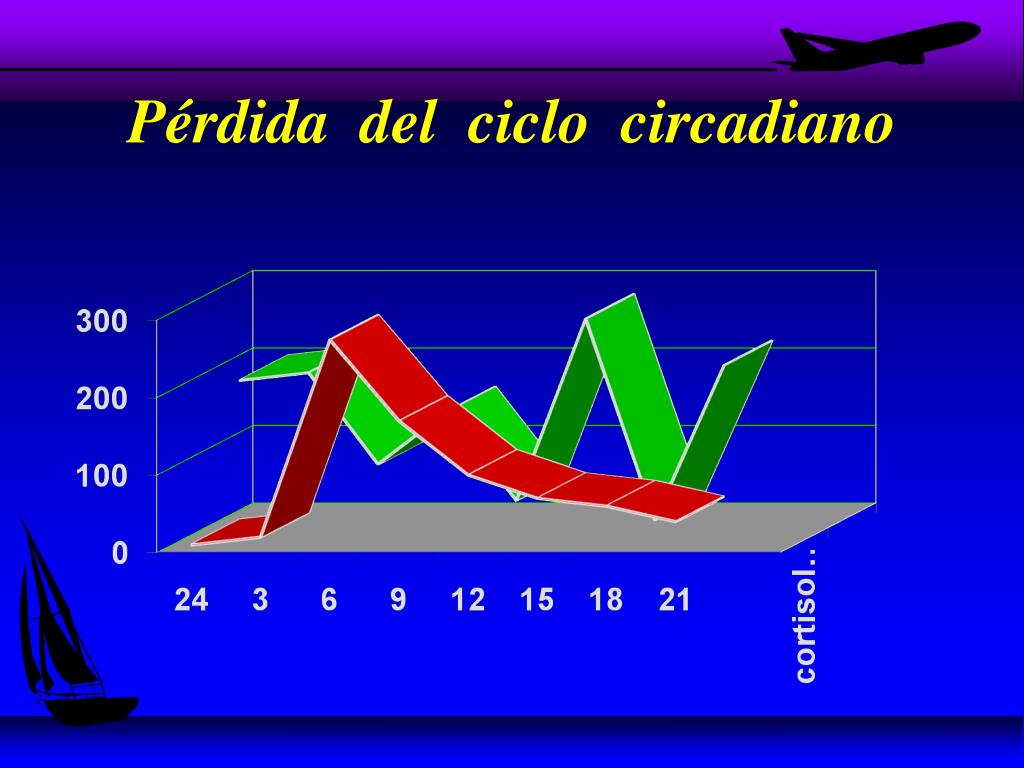 Pérdida del ciclo circadiano

300
200
100
0

24 3 6 9 12 15 18 21

cortisol..